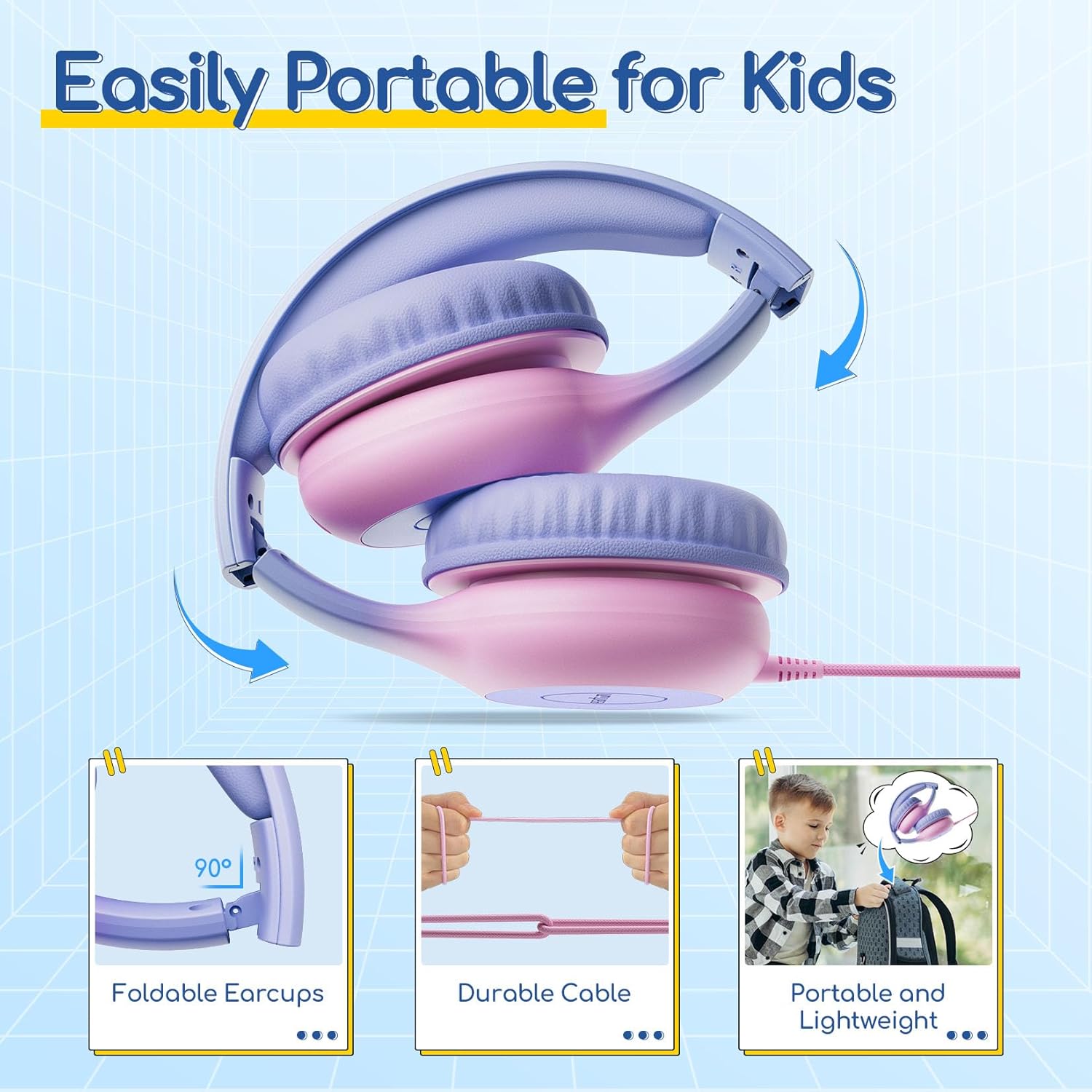 Easily Portable for Kids

90°

Foldable Earcups

Durable Cable

Portable and Lightweight